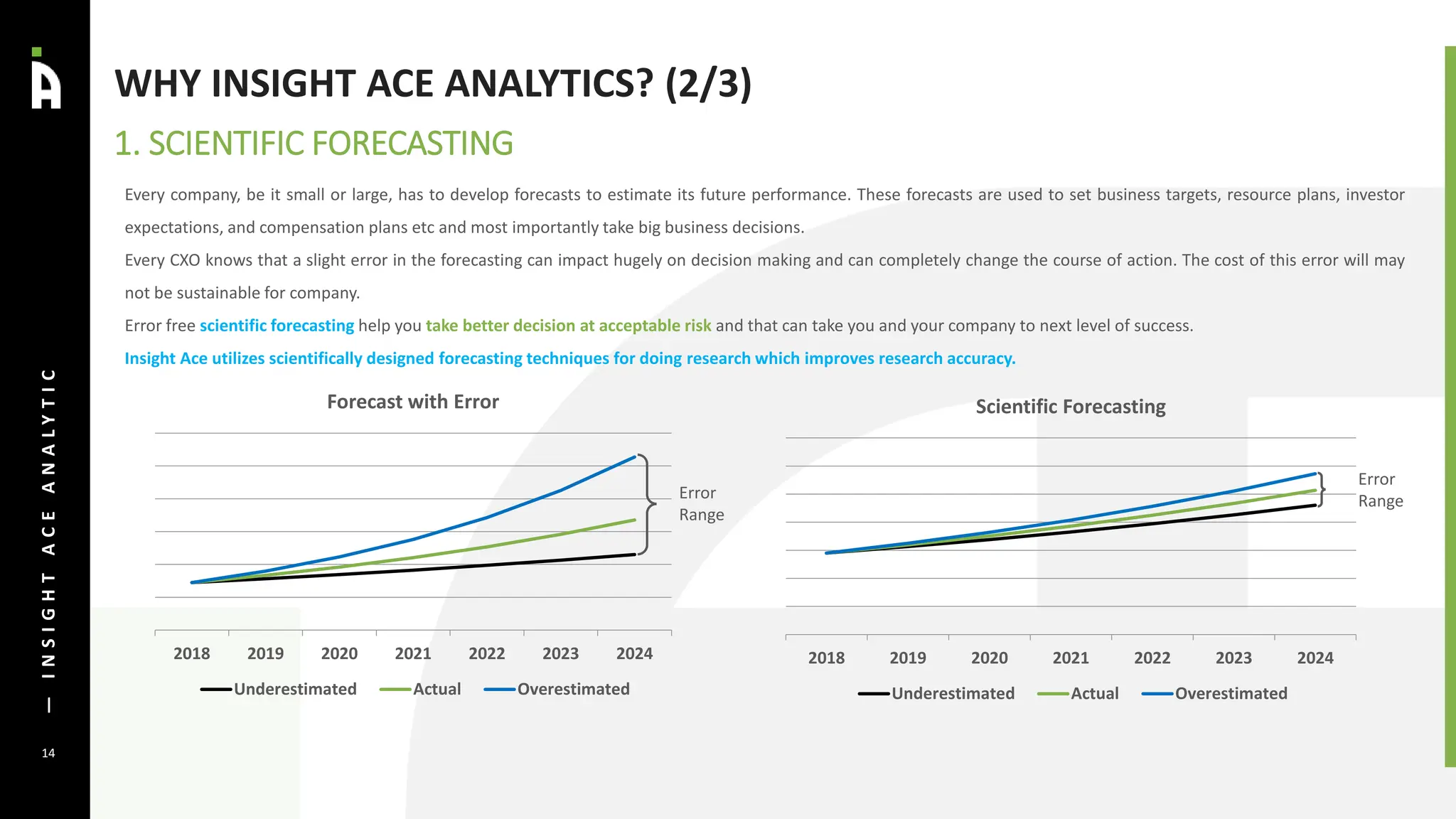 WHY INSIGHT ACE ANALYTICS? (2/3)

1. SCIENTIFIC FORECASTING

Every company, be it small or large, has to develop forecasts to estimate its future performance. These forecasts are used to set business targets, resource plans, investor expectations, and compensation plans etc and most importantly take big business decisions.

Every CXO knows that a slight error in the forecasting can impact hugely on decision making and can completely change the course of action. The cost of this error will may not be sustainable for company.

Error free scientific forecasting help you take better decision at acceptable risk and that can take you and your company to next level of success.

Insight Ace utilizes scientifically designed forecasting techniques for doing research which improves research accuracy.

Forecast with Error

Error Range

2018 2019 2020 2021 2022 2023 2024

Underestimated Actual Overestimated

Scientific Forecasting

Error Range

2018 2019 2020 2021 2022 2023 2024

Underestimated Actual Overestimated

— INSIGHT ACE ANALYTIC

14